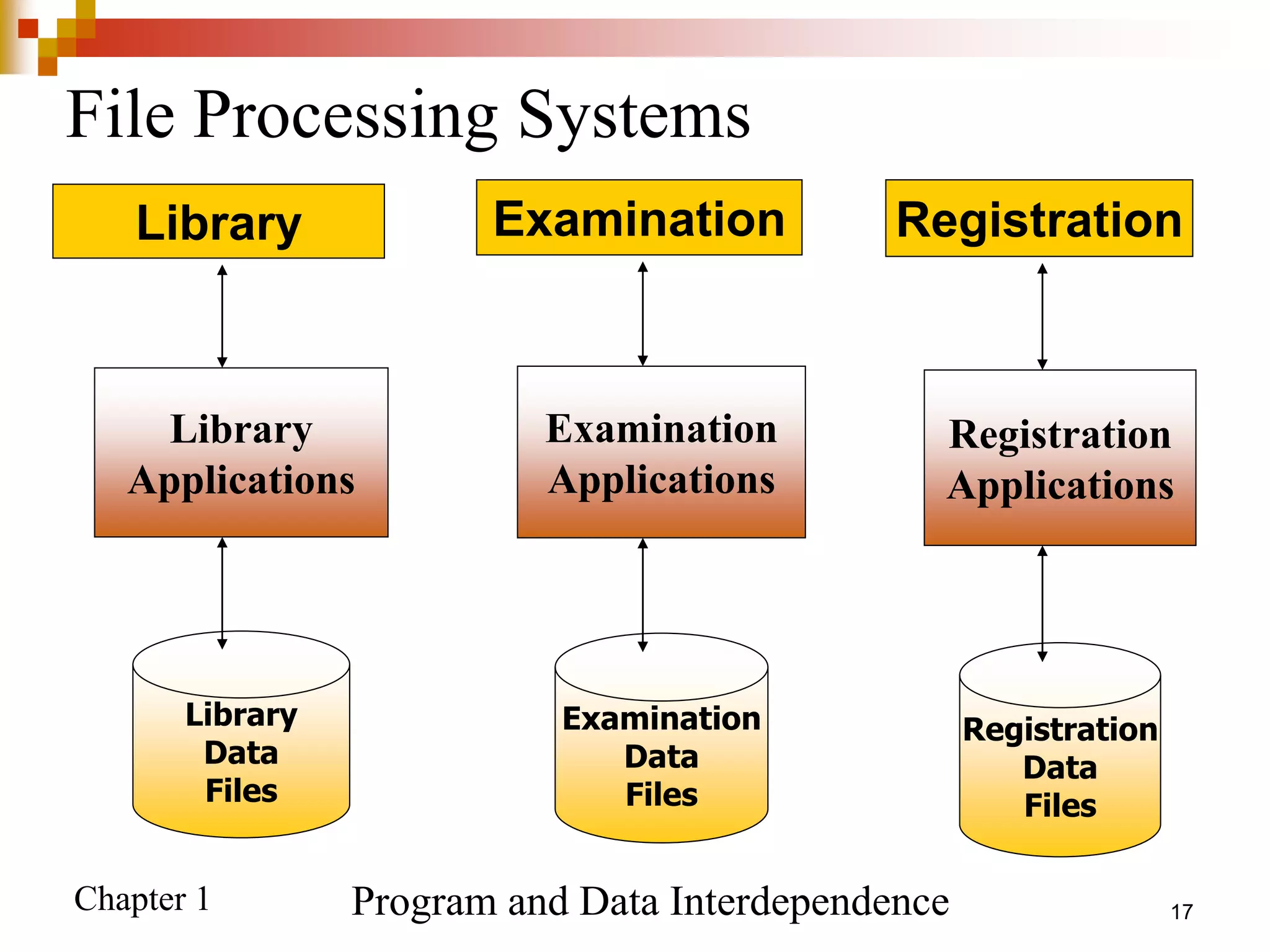 File Processing Systems

Library

Examination

Registration

Library Applications

Examination Applications

Registration Applications

Library Data Files

Examination Data Files

Registration Data Files

Chapter 1

Program and Data Interdependence

17